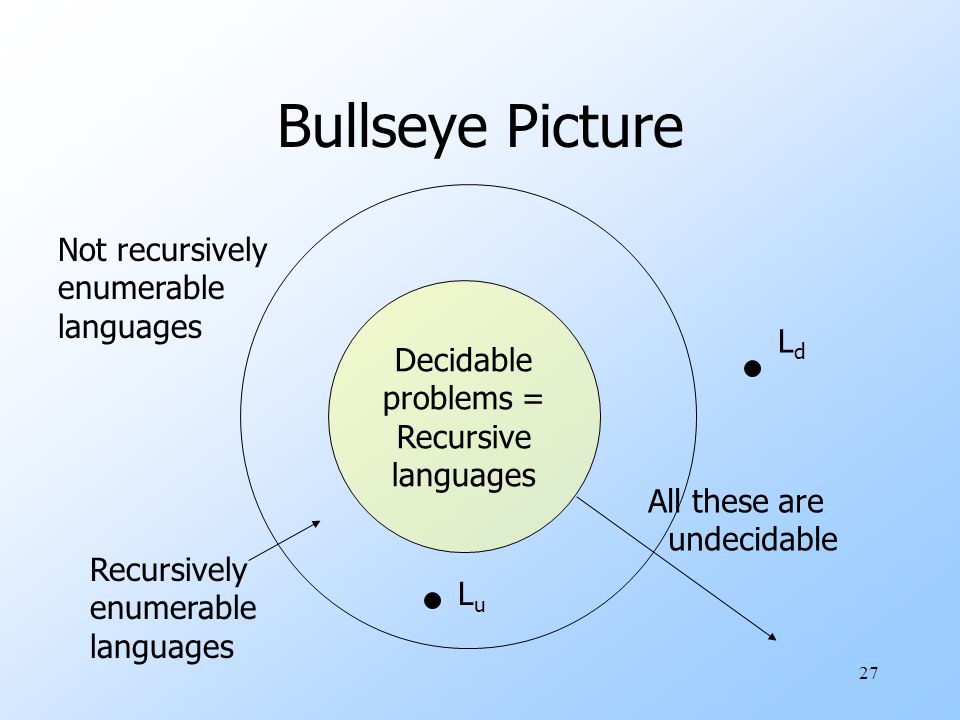 Bullseye Picture

Not recursively enumerable languages

Decidable problems = Recursive languages

$L_d$

All these are undecidable

Recursively enumerable languages

$L_u$

27